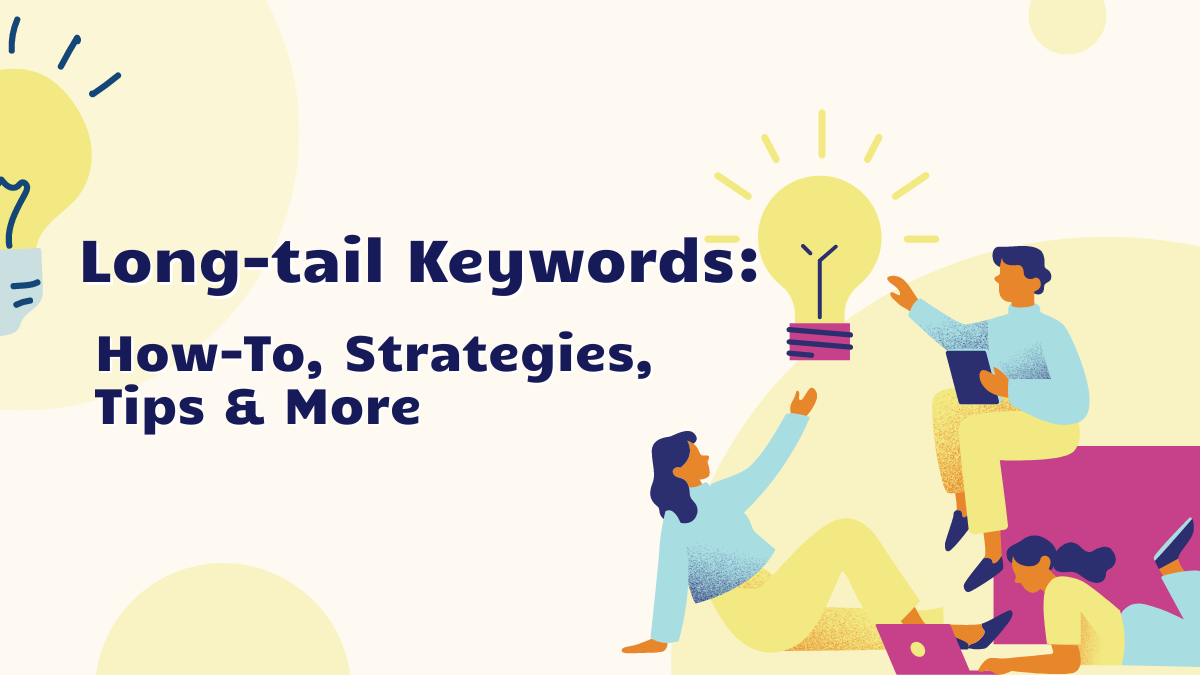 Long-tail Keywords:

How-To, Strategies, Tips & More